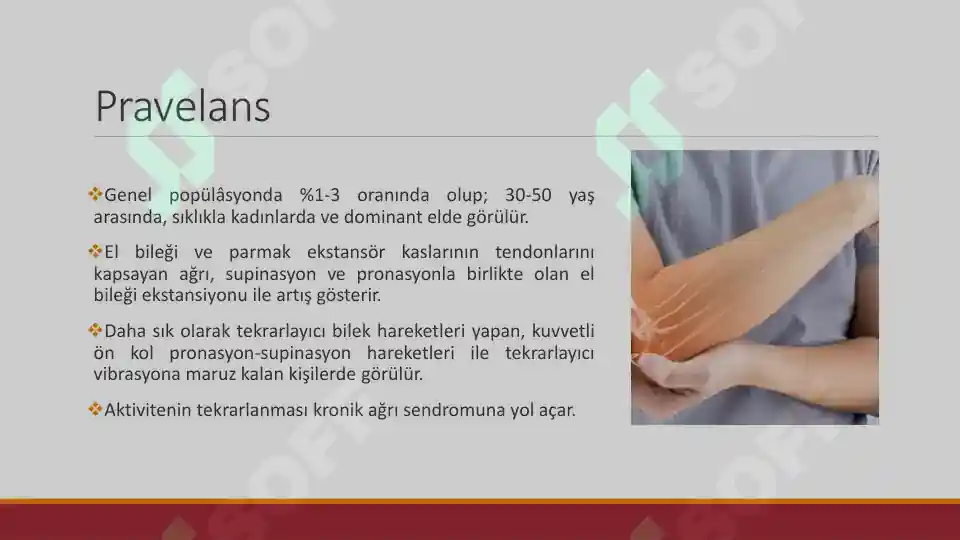 Pravelans

❖Genel popülâsyonda %1-3 oranında olup; 30-50 yaş arasında, sıklıkla kadınlarda ve dominant elde görülür.

❖El bileği ve parmak ekstansör kaslarının tendonlarını kapsayan ağrı, supinasyon ve pronasyonla birlikte olan el bileği ekstansiyonu ile artış gösterir.

❖Daha sık olarak tekrarlayıcı bilek hareketleri yapan, kuvvetli ön kol pronasyon-supinasyon hareketleri ile tekrarlayıcı vibrasyona maruz kalan kişilerde görülür.

❖Aktivitenin tekrarlanması kronik ağrı sendromuna yol açar.